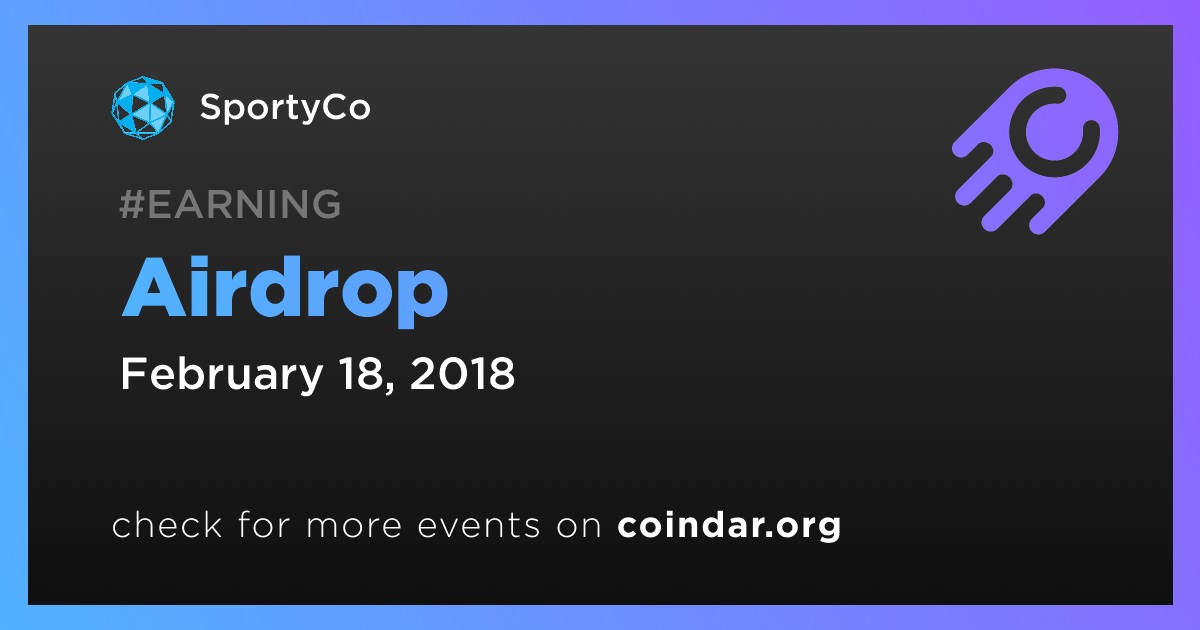 SportyCo

#EARNING

Airdrop

February 18, 2018

check for more events on coindar.org